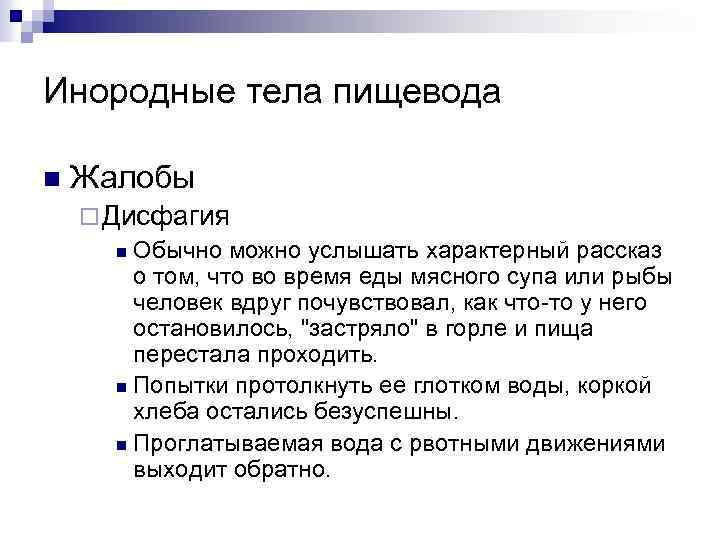 Инородные тела пищевода

Жалобы

Дисфагия

Обычно можно услышать характерный рассказ о том, что во время еды мясного супа или рыбы человек вдруг почувствовал, как что-то у него остановилось, "застряло" в горле и пища перестала проходить.

Попытки протолкнуть ее глотком воды, коркой хлеба остались безуспешны.

Проглатываемая вода с рвотными движениями выходит обратно.